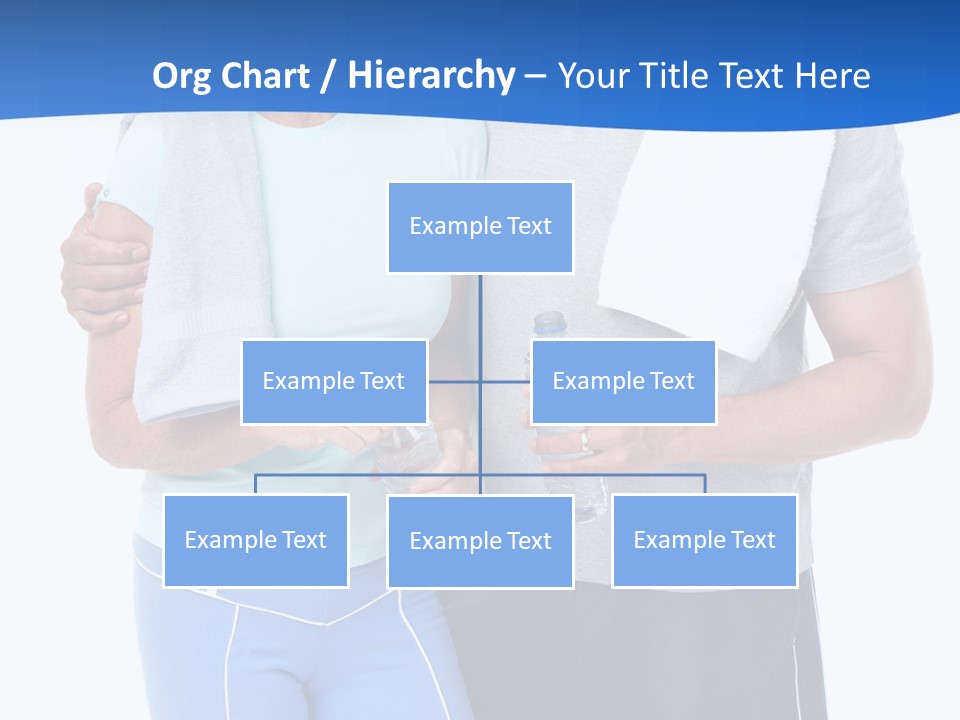 Org Chart / Hierarchy – Your Title Text Here

Example Text

Example Text

Example Text

Example Text

Example Text

Example Text